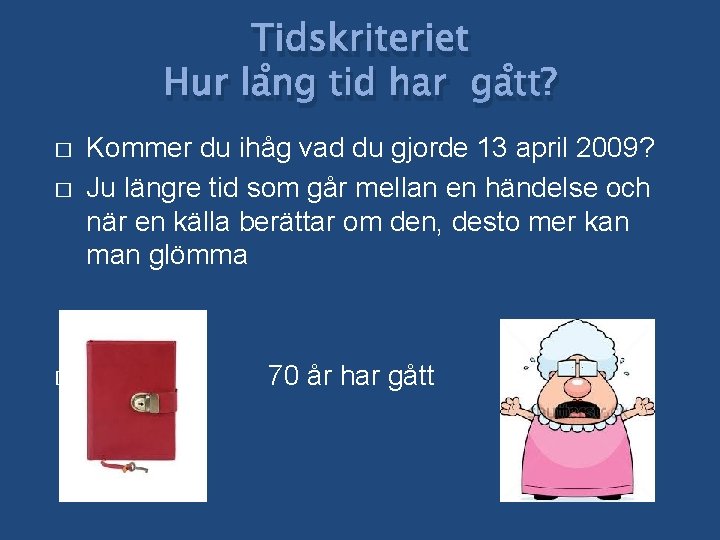 Tidskriteriet
Hur lång tid har gått?

□ Kommer du ihåg vad du gjorde 13 april 2009?
□ Ju längre tid som går mellan en händelse och när en källa berättar om den, desto mer kan man glömma

□ 70 år har gått